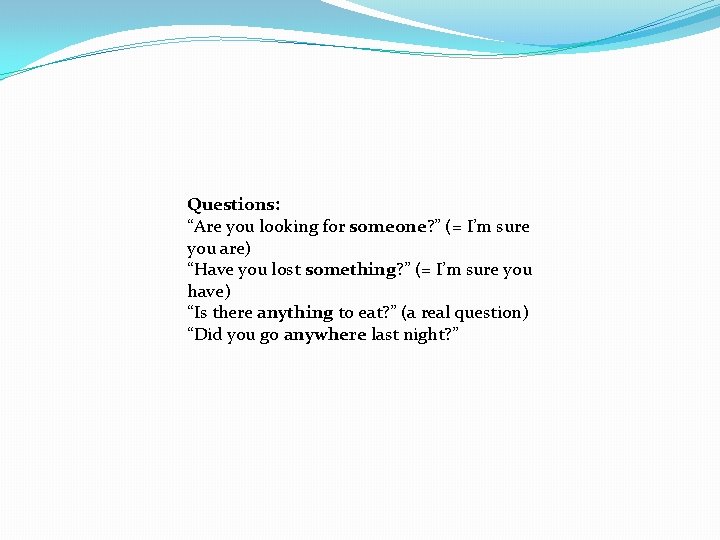 Questions:
“Are you looking for someone?” (= I’m sure you are)
“Have you lost something?” (= I’m sure you have)
“Is there anything to eat?” (a real question)
“Did you go anywhere last night?”